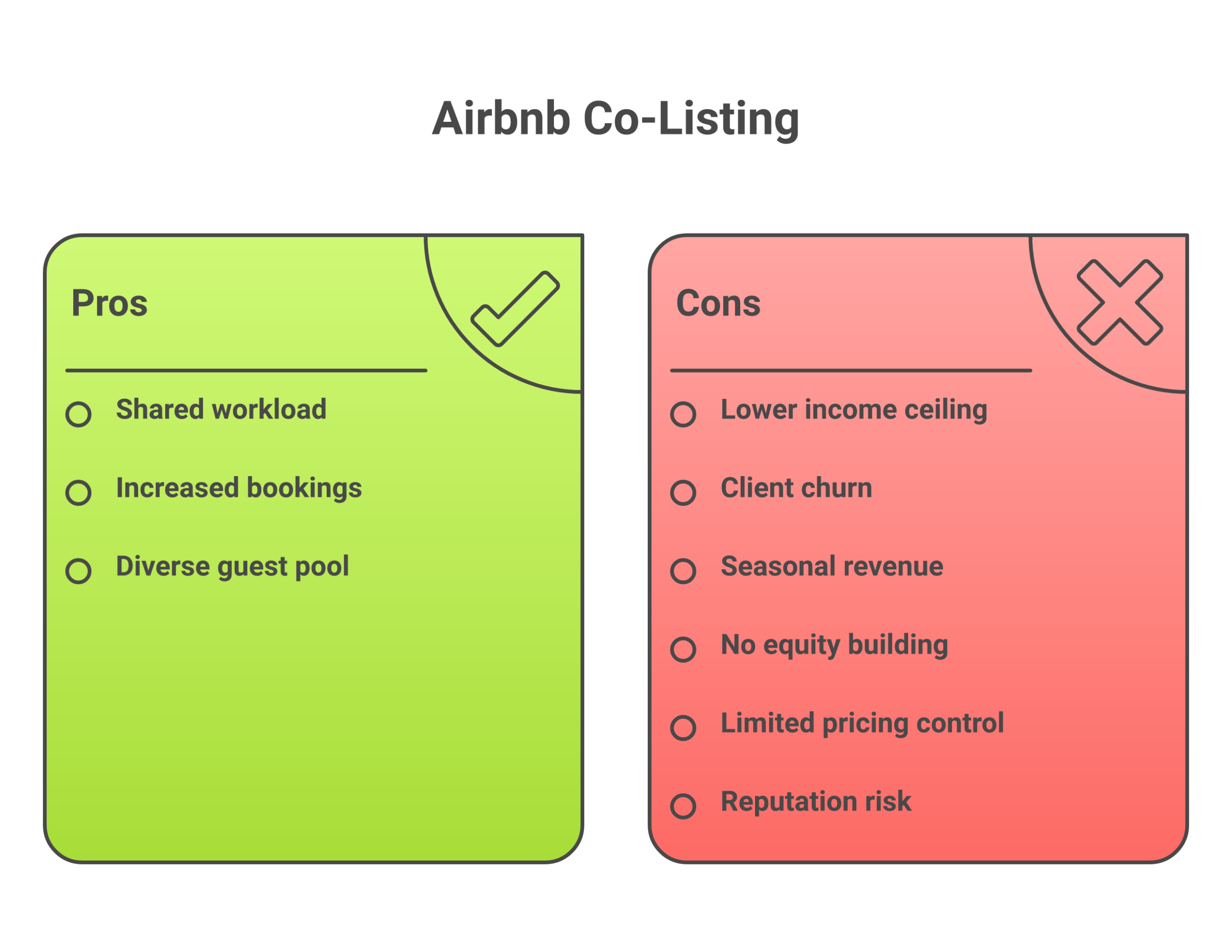 Airbnb Co-Listing

Pros

Shared workload

Increased bookings

Diverse guest pool

Cons

Lower income ceiling

Client churn

Seasonal revenue

No equity building

Limited pricing control

Reputation risk